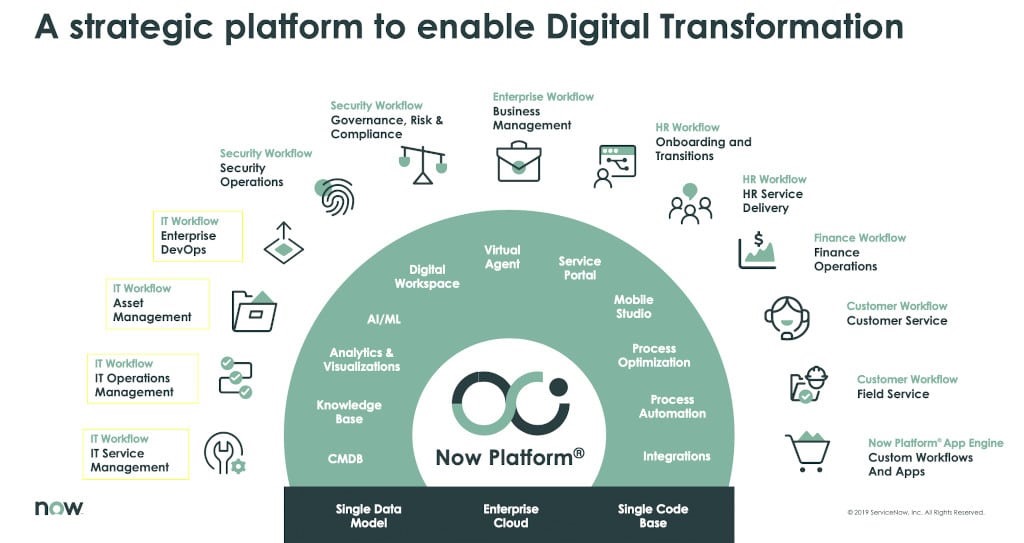 A strategic platform to enable Digital Transformation

IT Workflow
IT Service Management

IT Workflow
IT Operations Management

IT Workflow
Asset Management

IT Workflow
Enterprise DevOps

Security Workflow
Security Operations

Security Workflow
Governance, Risk & Compliance

Enterprise Workflow
Business Management

HR Workflow
Onboarding and Transitions

HR Workflow
HR Service Delivery

Finance Workflow
Finance Operations

Customer Workflow
Customer Service

Customer Workflow
Field Service

Now Platform® App Engine
Custom Workflows And Apps

CMDB

Knowledge Base

Analytics & Visualizations

AI/ML

Digital Workspace

Virtual Agent

Service Portal

Mobile Studio

Process Optimization

Process Automation

Integrations

Now Platform®

Single Data Model

Enterprise Cloud

Single Code Base

now

© 2019 ServiceNow, Inc. All Rights Reserved.